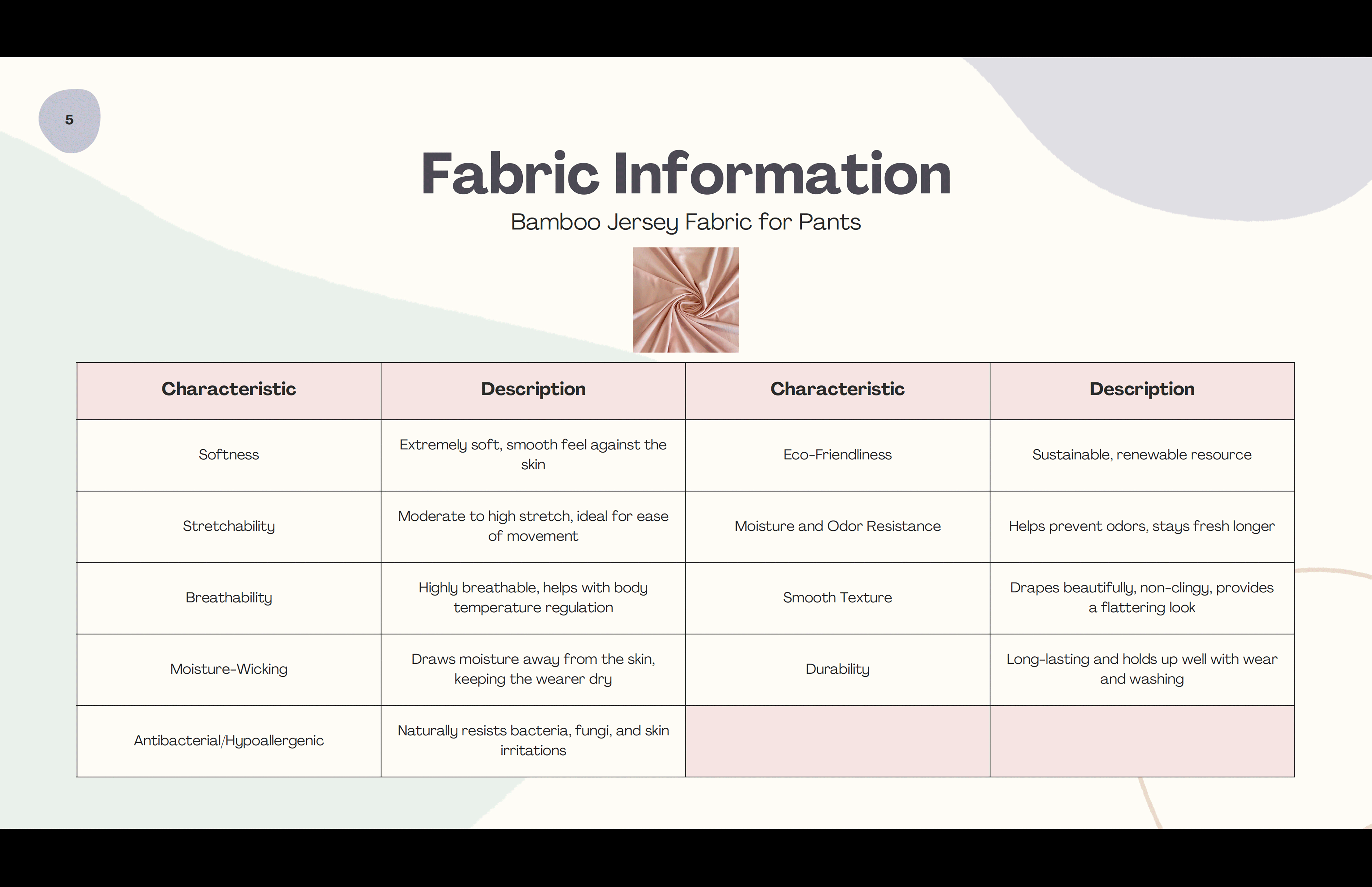 5

Fabric Information

Bamboo Jersey Fabric for Pants

| Characteristic | Description | Characteristic | Description |
|---|---|---|---|
| Softness | Extremely soft, smooth feel against the skin | Eco-Friendliness | Sustainable, renewable resource |
| Stretchability | Moderate to high stretch, ideal for ease of movement | Moisture and Odor Resistance | Helps prevent odors, stays fresh longer |
| Breathability | Highly breathable, helps with body temperature regulation | Smooth Texture | Drapes beautifully, non-clingy, provides a flattering look |
| Moisture-Wicking | Draws moisture away from the skin, keeping the wearer dry | Durability | Long-lasting and holds up well with wear and washing |
| Antibacterial/Hypoallergenic | Naturally resists bacteria, fungi, and skin irritations | | |